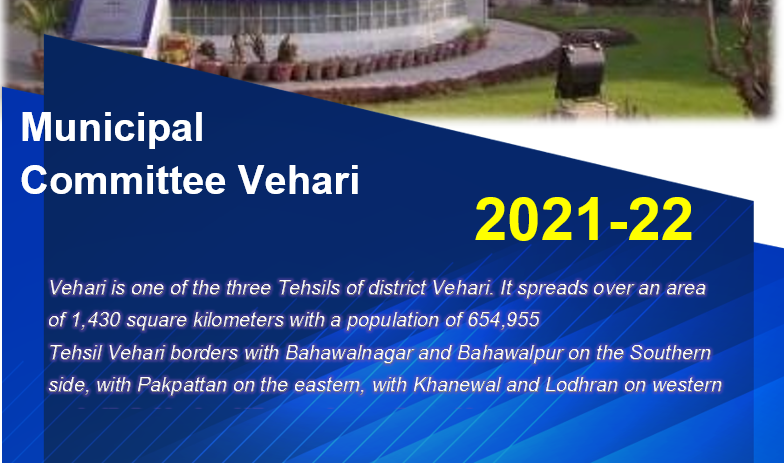 Municipal Committee Vehari

2021-22

Vehari is one of the three Tehsils of district Vehari. It spreads over an area of 1,430 square kilometers with a population of 654,955
Tehsil Vehari borders with Bahawalnagar and Bahawalpur on the Southern side, with Pakpattan on the eastern, with Khanewal and Lodhran on western